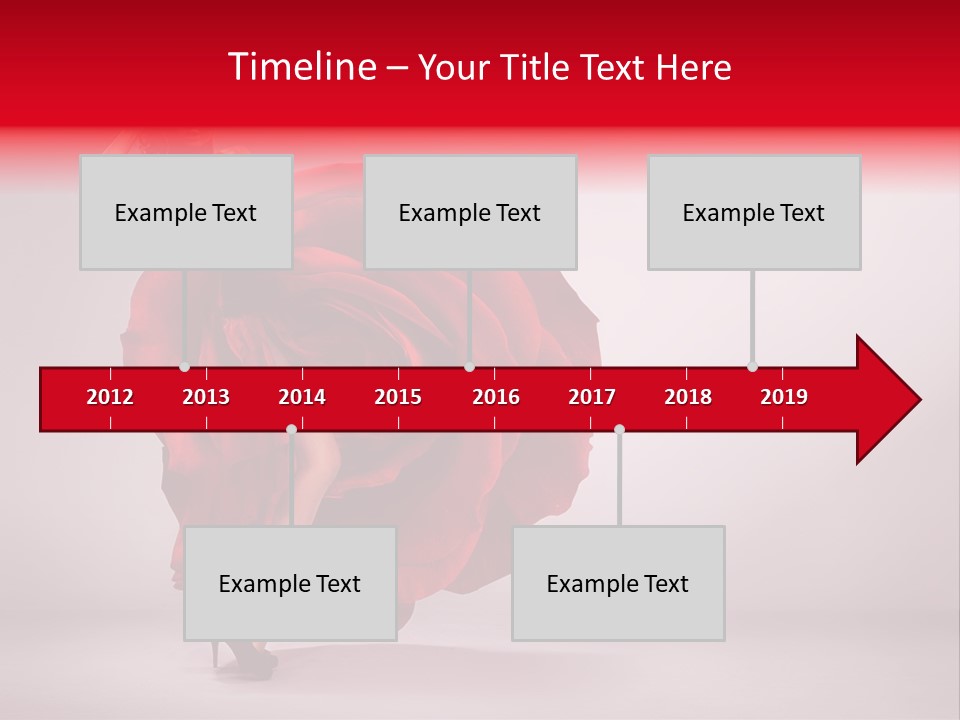 Timeline – Your Title Text Here

Example Text

Example Text

Example Text

2012 2013 2014 2015 2016 2017 2018 2019

Example Text

Example Text